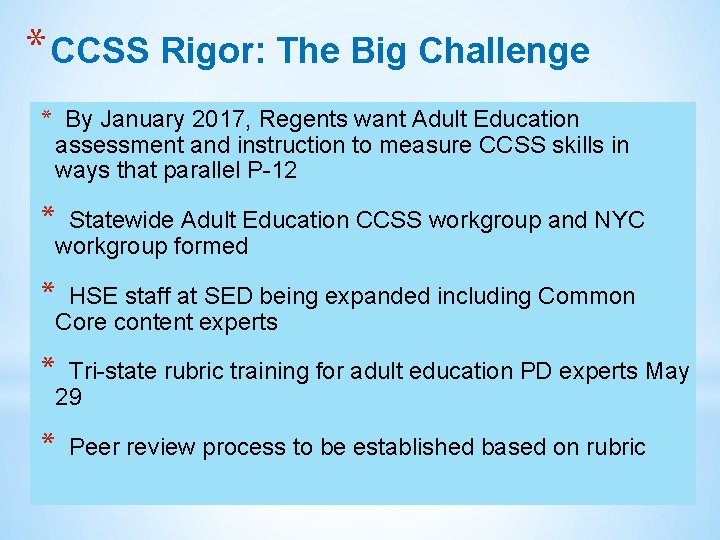 * CCSS Rigor: The Big Challenge

* By January 2017, Regents want Adult Education assessment and instruction to measure CCSS skills in ways that parallel P-12

* Statewide Adult Education CCSS workgroup and NYC workgroup formed

* HSE staff at SED being expanded including Common Core content experts

* Tri-state rubric training for adult education PD experts May 29

* Peer review process to be established based on rubric